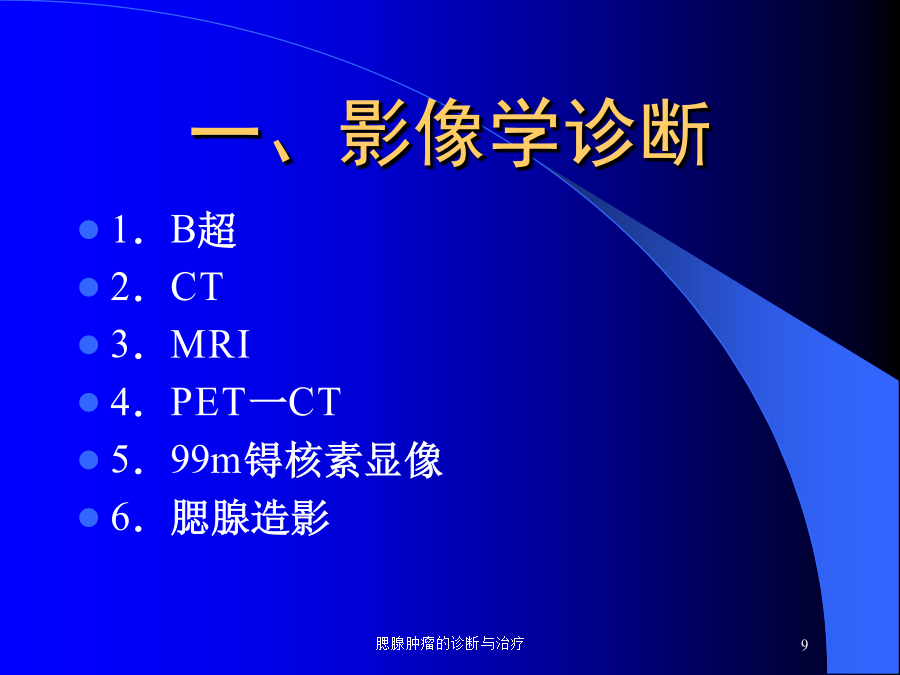 一、影像学诊断

- 1．B超
- 2．CT
- 3．MRI
- 4．PET一CT
- 5．99m锝核素显像
- 6．腮腺造影

腮腺肿瘤的诊断与治疗

9